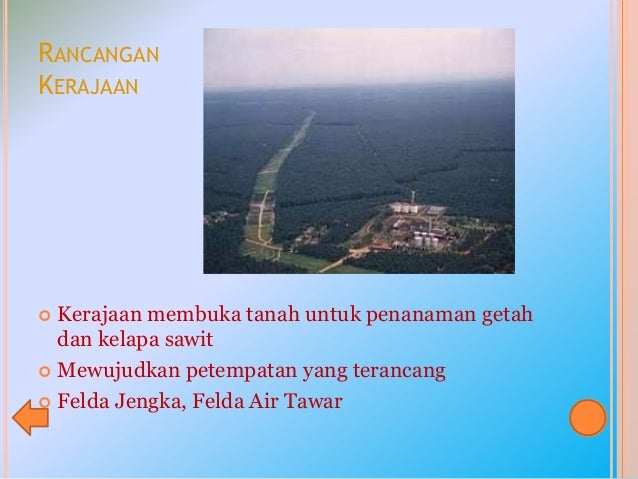 RANCANGAN KERAJAAN

Kerajaan membuka tanah untuk penanaman getah dan kelapa sawit

Mewujudkan petempatan yang terancang

Felda Jengka, Felda Air Tawar